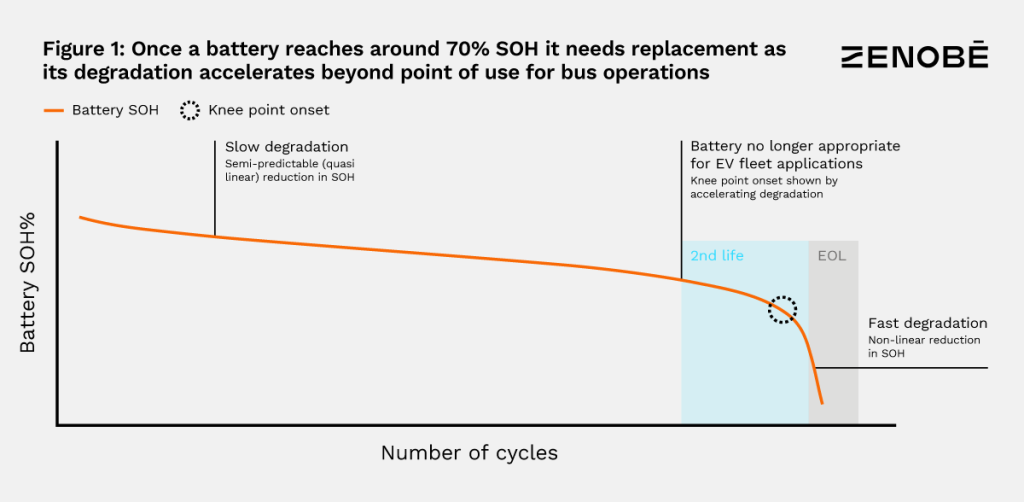 Figure 1: Once a battery reaches around 70% SOH it needs replacement as its degradation accelerates beyond point of use for bus operations

ZENOBĒ

Battery SOH Knee point onset

Slow degradation
Semi-predictable (quasi linear) reduction in SOH

Battery no longer appropriate for EV fleet applications
Knee point onset shown by accelerating degradation

2nd life

EOL

Fast degradation
Non-linear reduction in SOH

Battery SOH%

Number of cycles